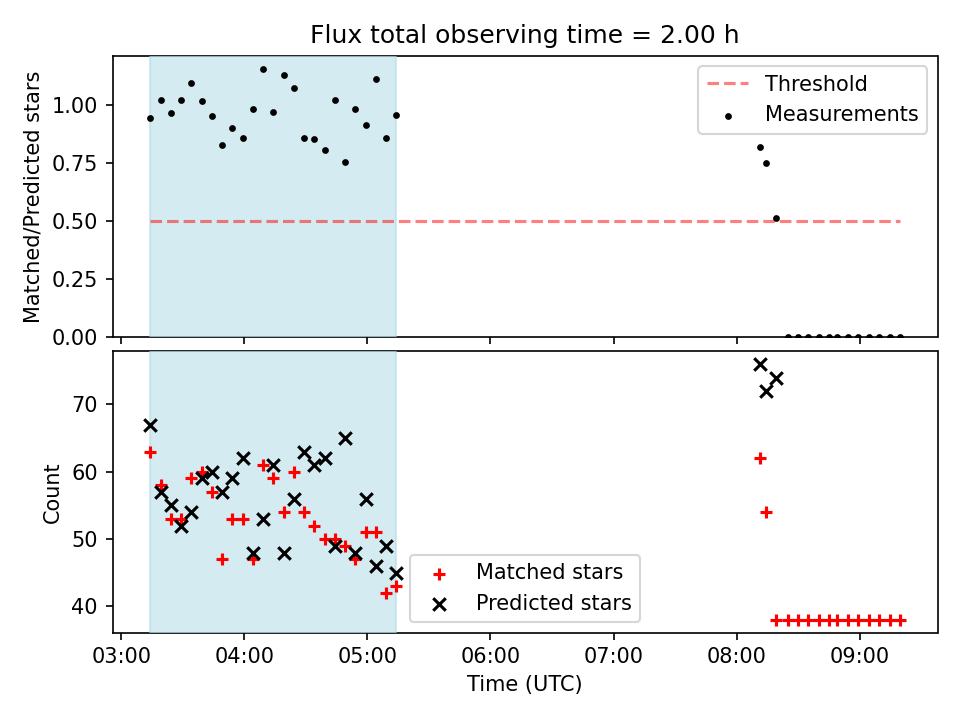 Flux total observing time = 2.00 h

Matched/Predicted stars

1.00
0.75
0.50
0.25
0.00

Threshold
Measurements

Count

70
60
50
40

Matched stars
Predicted stars

03:00
04:00
05:00
06:00
07:00
08:00
09:00

Time (UTC)